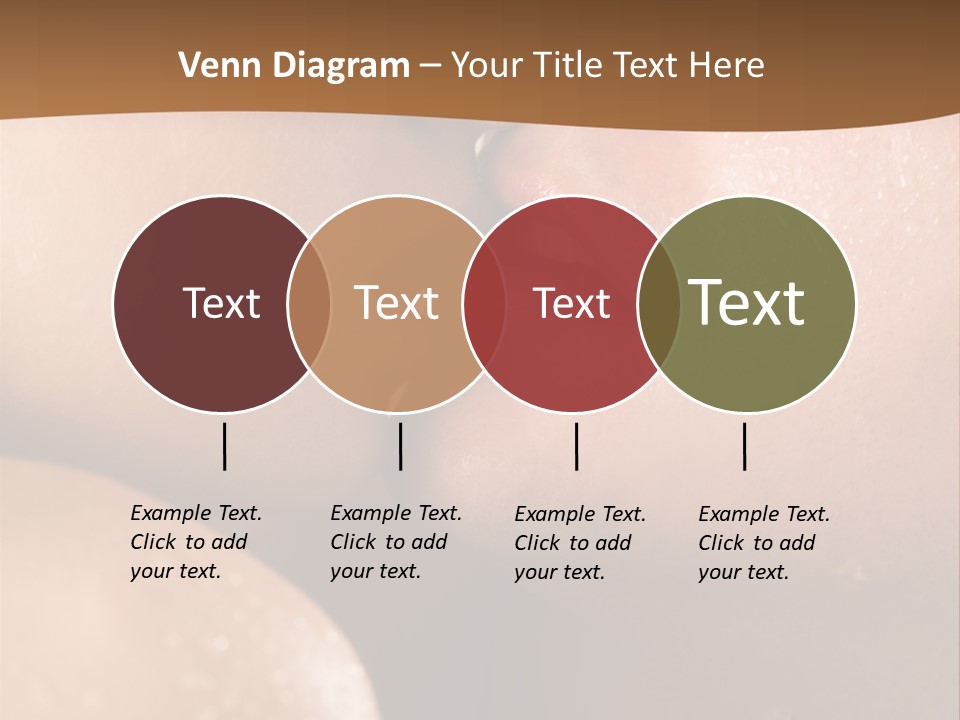 Venn Diagram – Your Title Text Here

Text

Text

Text

Text

Example Text. Click to add your text.

Example Text. Click to add your text.

Example Text. Click to add your text.

Example Text. Click to add your text.